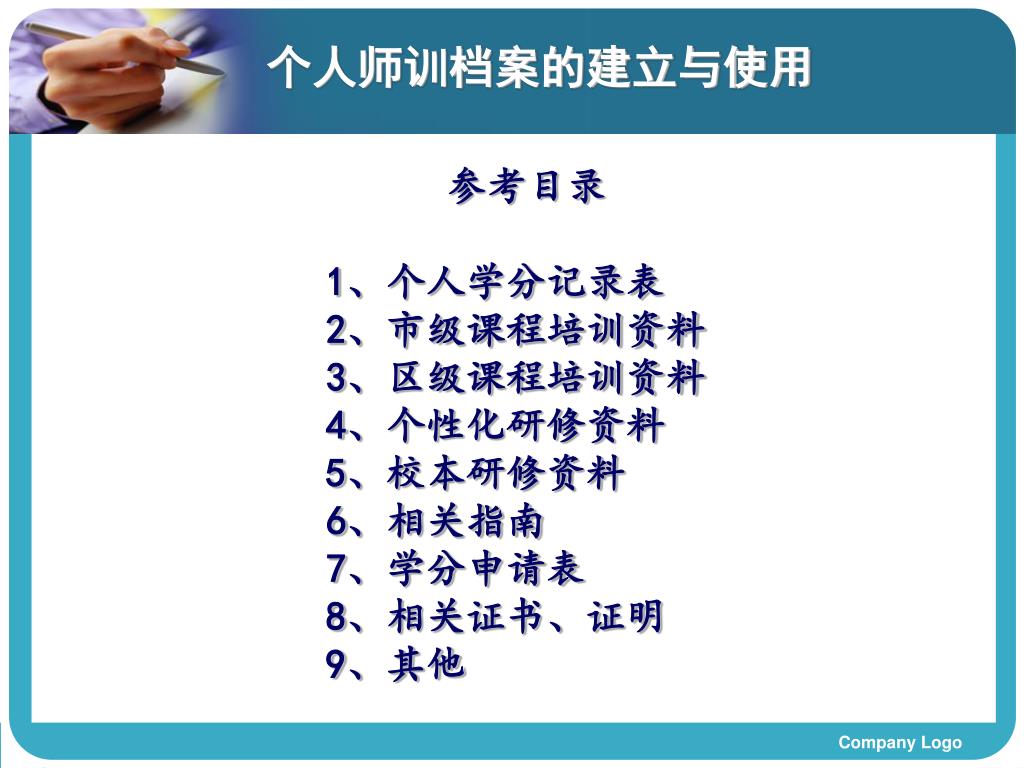 个人师训档案的建立与使用

参考目录

1、个人学分记录表
2、市级课程培训资料
3、区级课程培训资料
4、个性化研修资料
5、校本研修资料
6、相关指南
7、学分申请表
8、相关证书、证明
9、其他

Company Logo